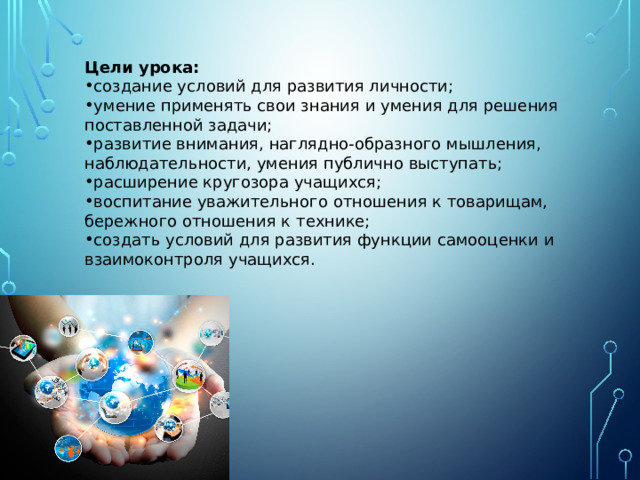 Цели урока:
•создание условий для развития личности;
•умение применять свои знания и умения для решения поставленной задачи;
•развитие внимания, наглядно-образного мышления, наблюдательности, умения публично выступать;
•расширение кругозора учащихся;
•воспитание уважительного отношения к товарищам, бережного отношения к технике;
•создать условий для развития функции самооценки и взаимоконтроля учащихся.